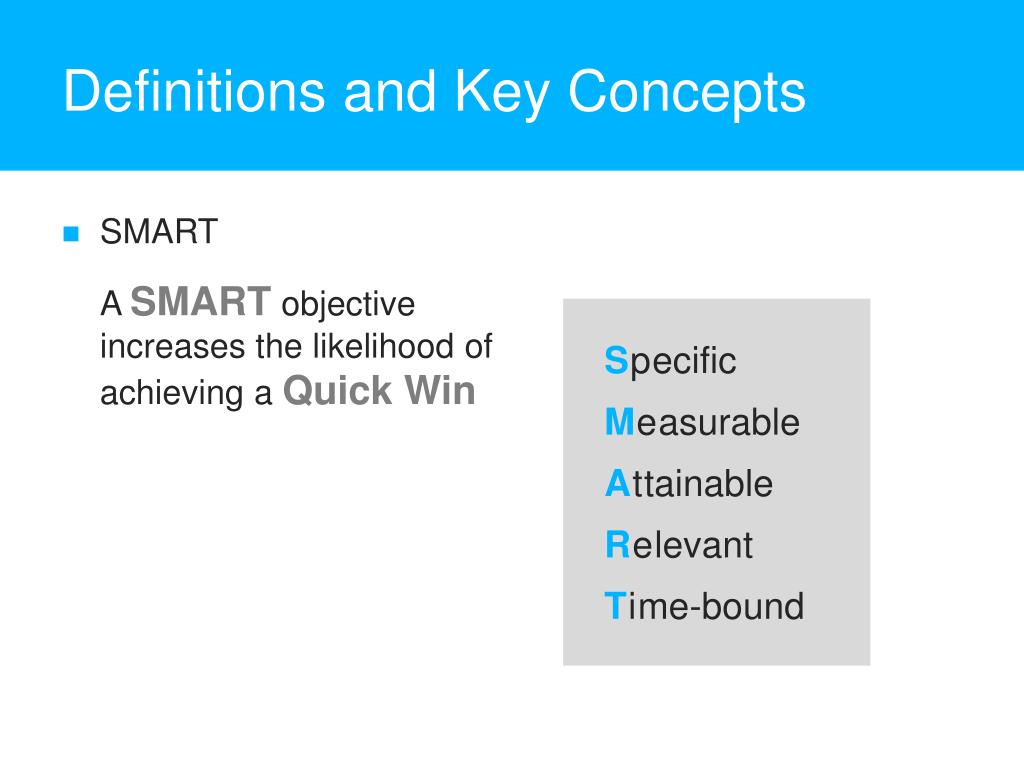 Definitions and Key Concepts

SMART

A SMART objective increases the likelihood of achieving a Quick Win

Specific
Measurable
Attainable
Relevant
Time-bound